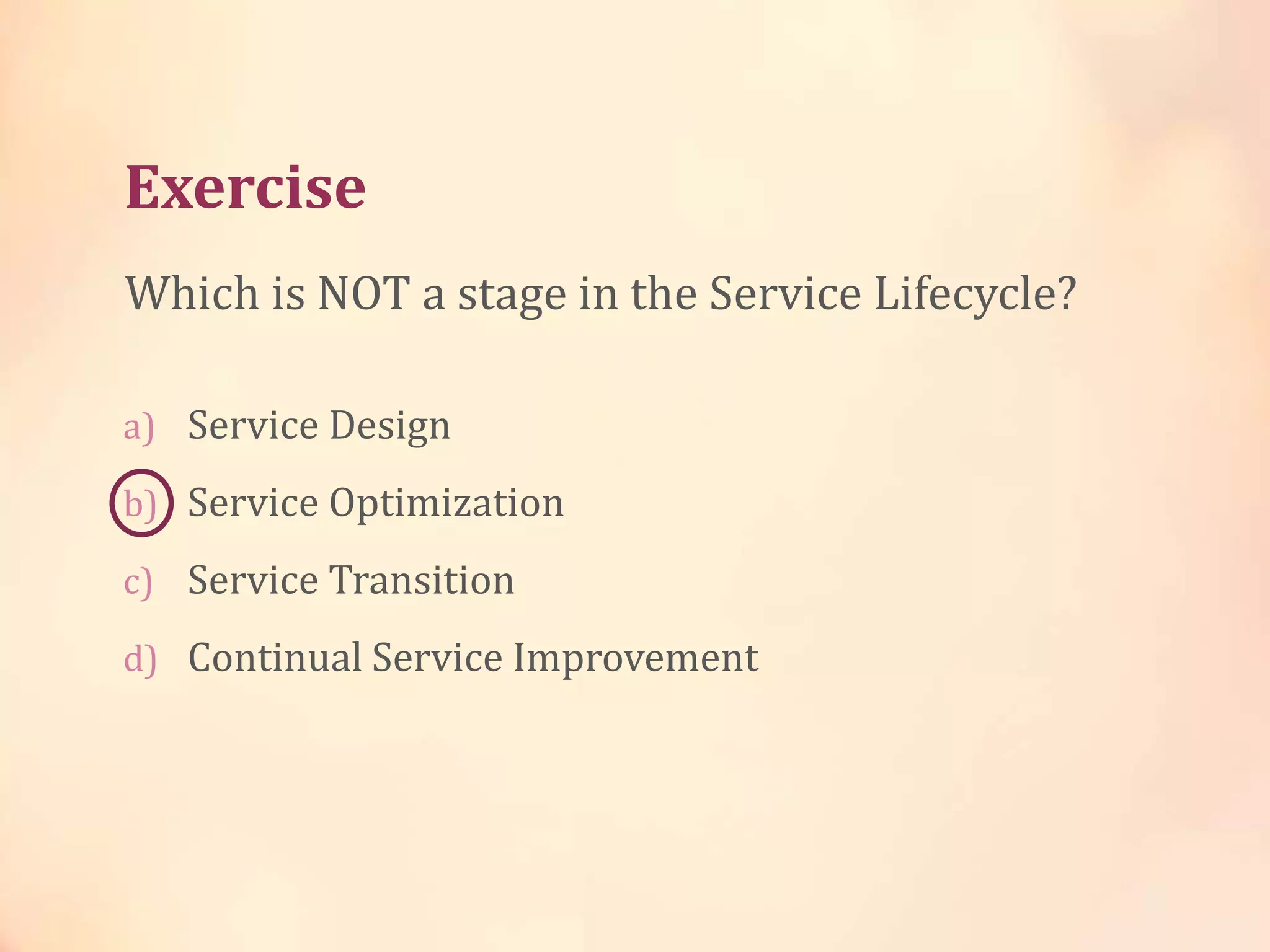 Exercise

Which is NOT a stage in the Service Lifecycle?

a) Service Design

b) Service Optimization

c) Service Transition

d) Continual Service Improvement